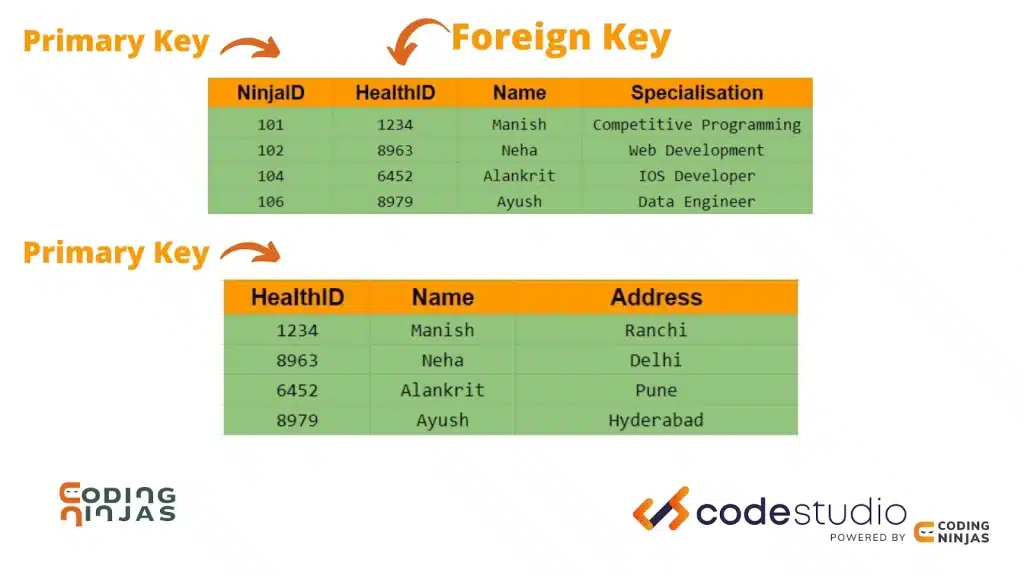 Primary Key

Foreign Key

| NinjaID | HealthID | Name | Specialisation |
|---|---|---|---|
| 101 | 1234 | Manish | Competitive Programming |
| 102 | 8963 | Neha | Web Development |
| 104 | 6452 | Alankrit | IOS Developer |
| 106 | 8979 | Ayush | Data Engineer |

Primary Key

| HealthID | Name | Address |
|---|---|---|
| 1234 | Manish | Ranchi |
| 8963 | Neha | Delhi |
| 6452 | Alankrit | Pune |
| 8979 | Ayush | Hyderabad |

CODING NINJAS

codestudio
POWERED BY CODING NINJAS